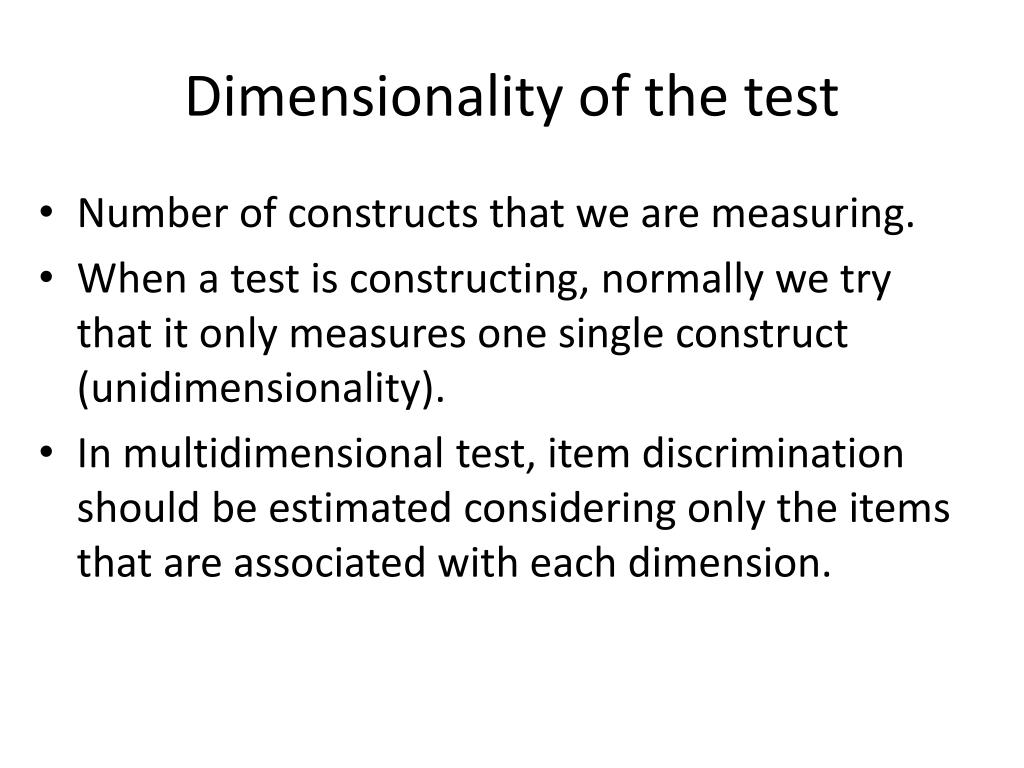 Dimensionality of the test

• Number of constructs that we are measuring.
• When a test is constructing, normally we try that it only measures one single construct (unidimensionality).
• In multidimensional test, item discrimination should be estimated considering only the items that are associated with each dimension.